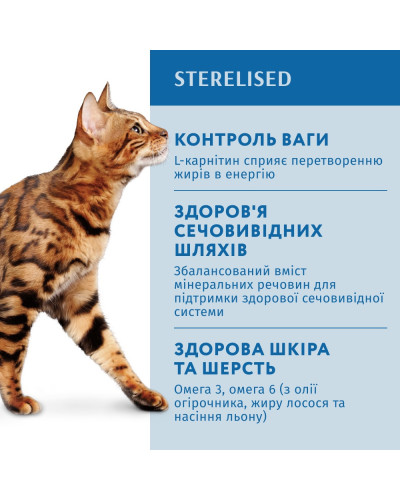 STERELISED

КОНТРОЛЬ ВАГИ

L-карнітин сприяє перетворенню жирів в енергію

ЗДОРОВ'Я СЕЧОВИВІДНИХ ШЛЯХІВ

Збалансований вміст мінеральних речовин для підтримки здорової сечовивідної системи

ЗДОРОВА ШКІРА ТА ШЕРСТЬ

Омега 3, омега 6 (з олії огірочника, жиру лосося та насіння льону)